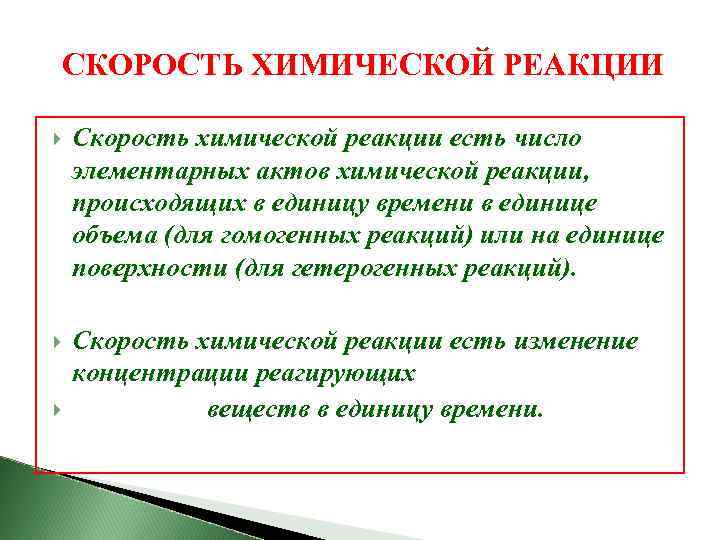 СКОРОСТЬ ХИМИЧЕСКОЙ РЕАКЦИИ

Скорость химической реакции есть число элементарных актов химической реакции, происходящих в единицу времени в единице объема (для гомогенных реакций) или на единице поверхности (для гетерогенных реакций).

Скорость химической реакции есть изменение концентрации реагирующих

веществ в единицу времени.